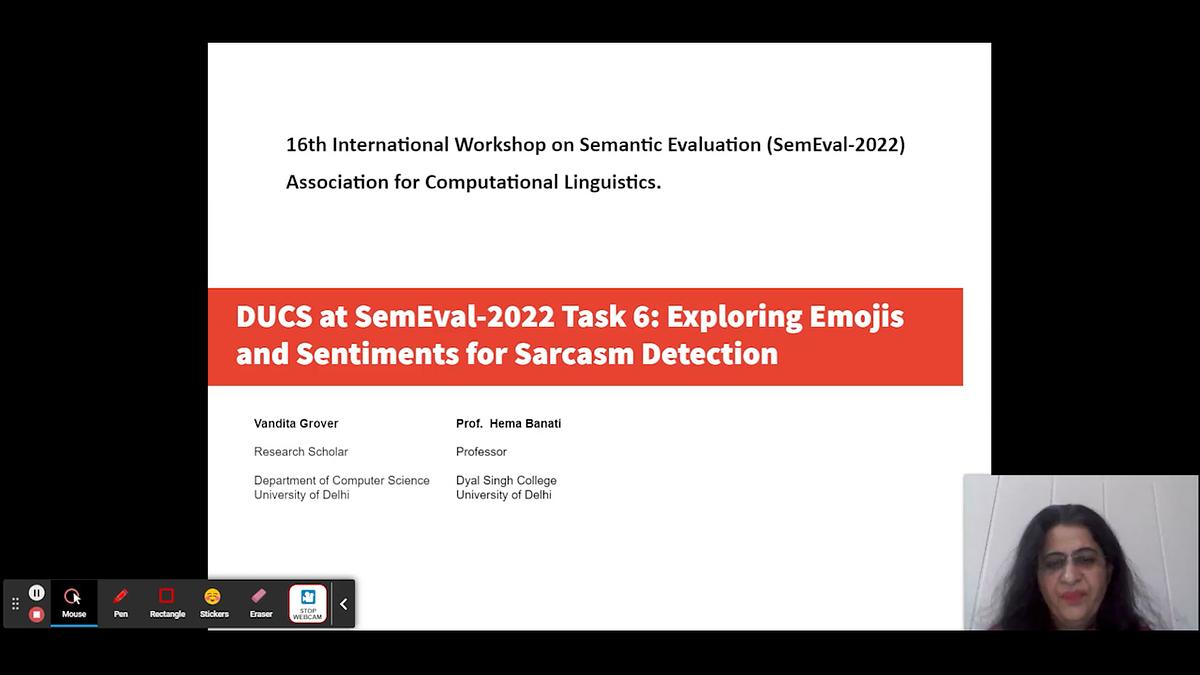 16th International Workshop on Semantic Evaluation (SemEval-2022)

Association for Computational Linguistics.

DUCS at SemEval-2022 Task 6: Exploring Emojis and Sentiments for Sarcasm Detection

Vandita Grover
Research Scholar
Department of Computer Science
University of Delhi

Prof. Hema Banati
Professor
Dyal Singh College
University of Delhi

Mouse Pen Rectangle Stickers Eraser STOP WEBCAM